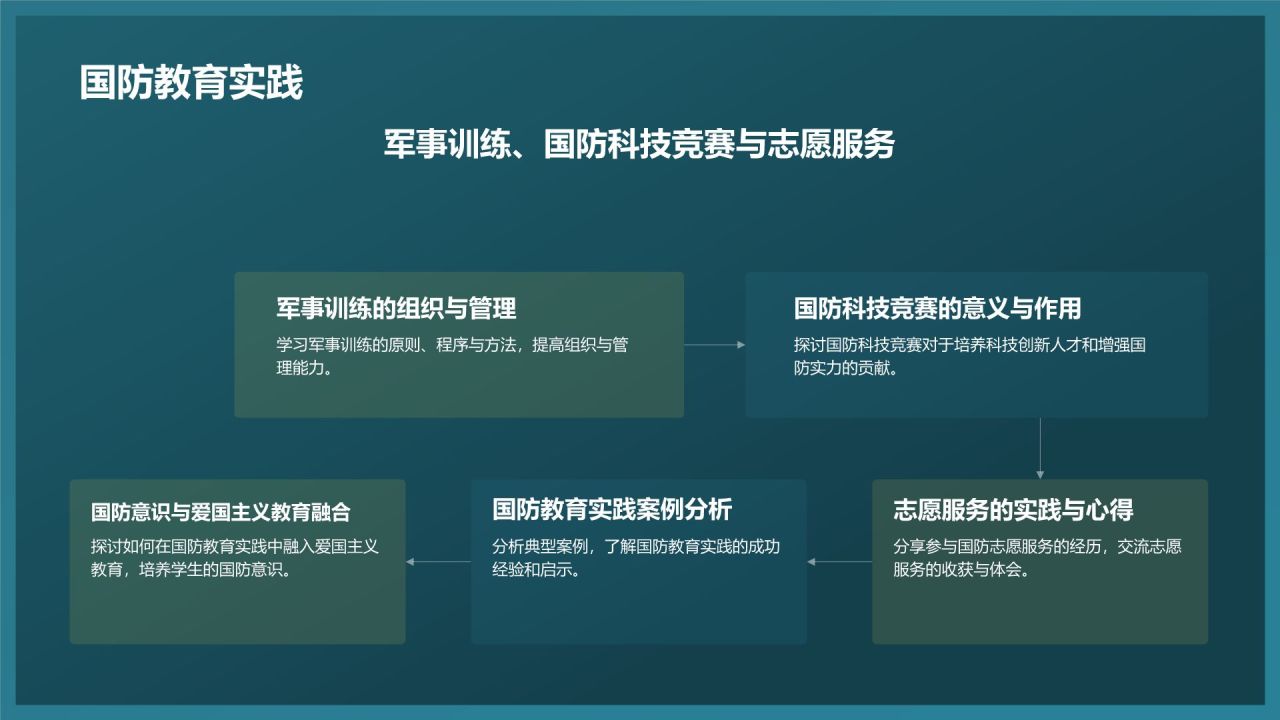 国防教育实践

军事训练、国防科技竞赛与志愿服务

军事训练的组织与管理

学习军事训练的原则、程序与方法，提高组织与管理能力。

国防科技竞赛的意义与作用

探讨国防科技竞赛对于培养科技创新人才和增强国防实力的贡献。

志愿服务的实践与心得

分享参与国防志愿服务的经历，交流志愿服务的收获与体会。

国防教育实践案例分析

分析典型案例，了解国防教育实践的成功经验和启示。

国防意识与爱国主义教育融合

探讨如何在国防教育实践中融入爱国主义教育，培养学生的国防意识。